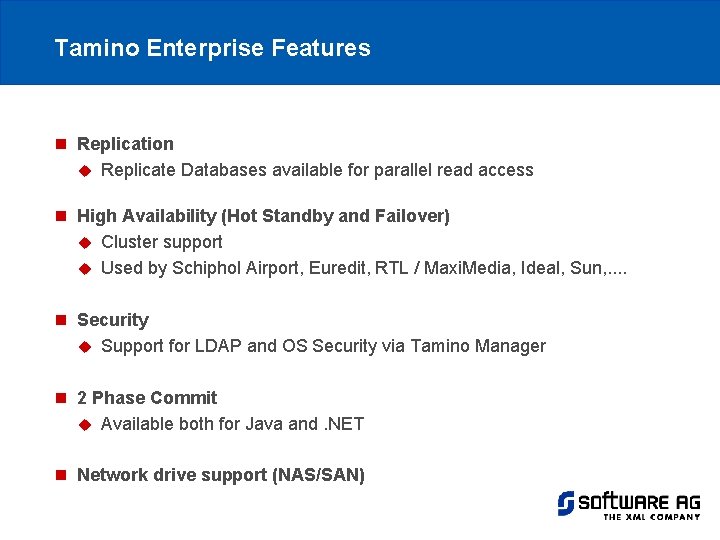 Tamino Enterprise Features

Replication
Replicate Databases available for parallel read access

High Availability (Hot Standby and Failover)
Cluster support
Used by Schiphol Airport, Euredit, RTL / MaxiMedia, Ideal, Sun,....

Security
Support for LDAP and OS Security via Tamino Manager

2 Phase Commit
Available both for Java and .NET

Network drive support (NAS/SAN)

SOFTWARE AG
THE XML COMPANY